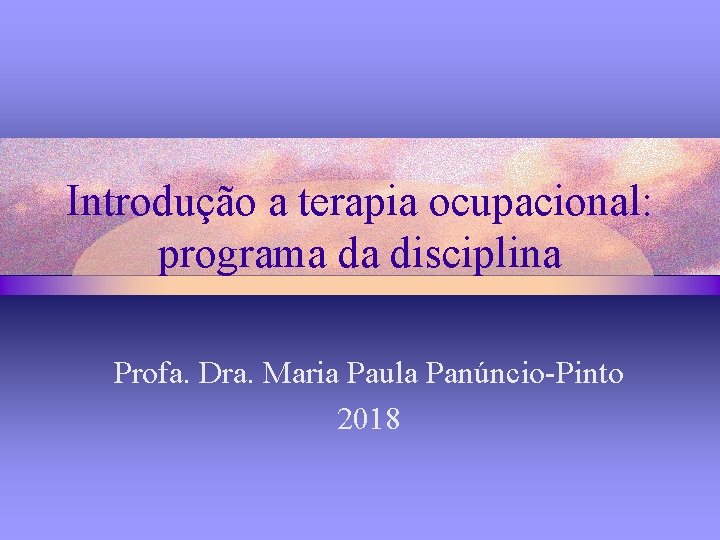 Introdução a terapia ocupacional: programa da disciplina

Profa. Dra. Maria Paula Panúncio-Pinto
2018